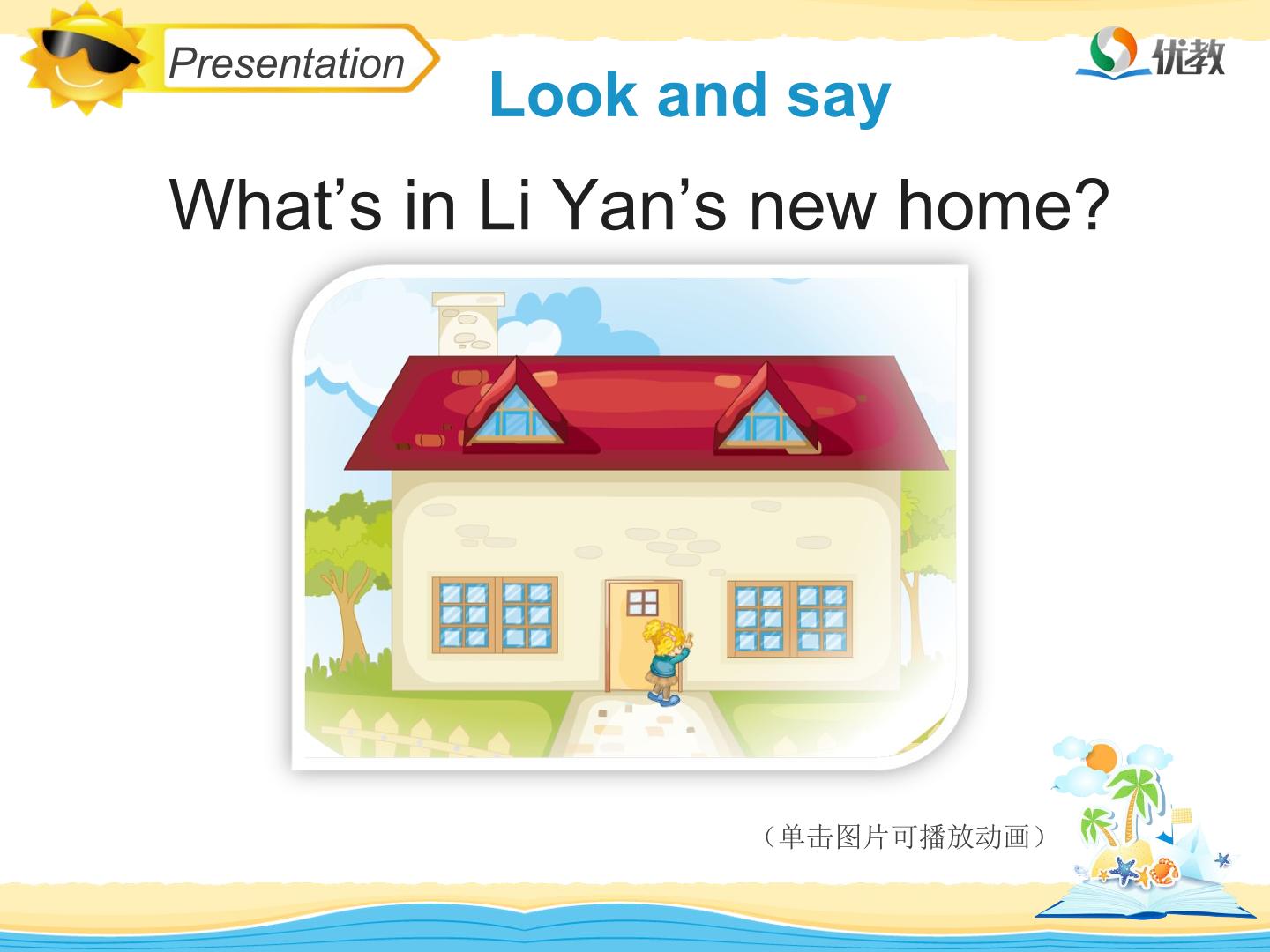 Presentation

优教

Look and say

What’s in Li Yan’s new home?

（单击图片可播放动画）